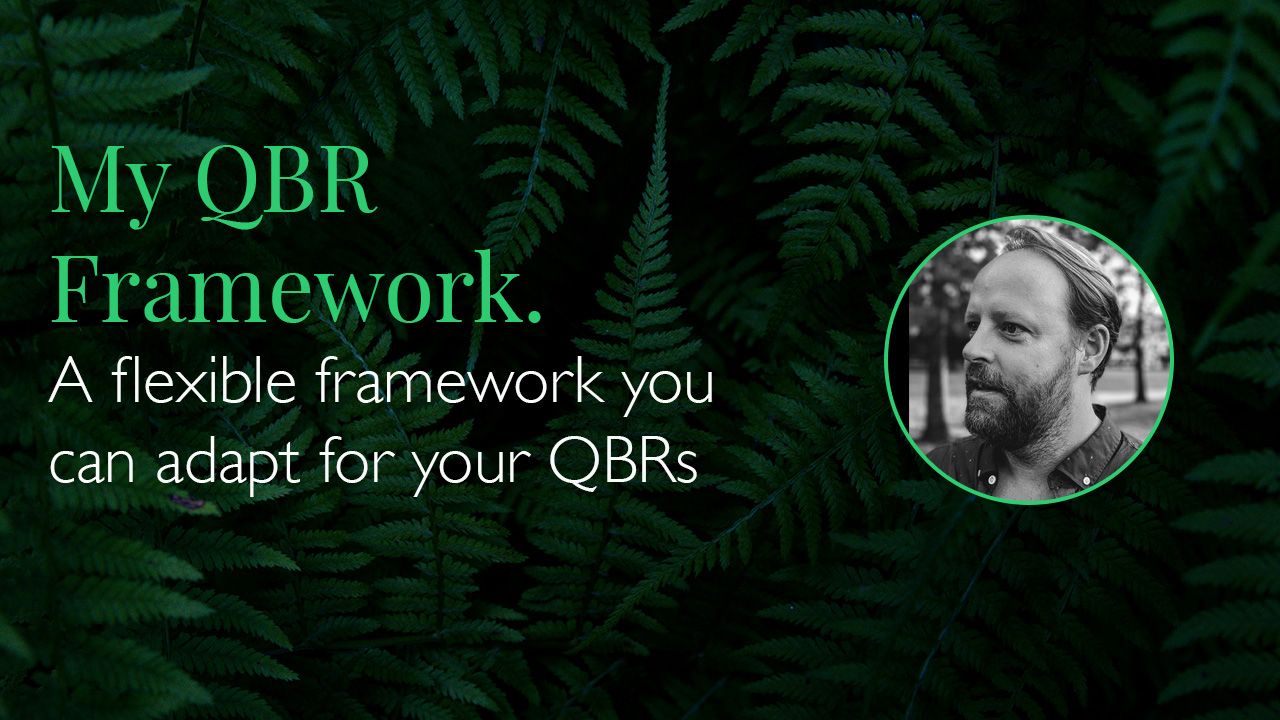 My QBR Framework.

A flexible framework you can adapt for your QBRs